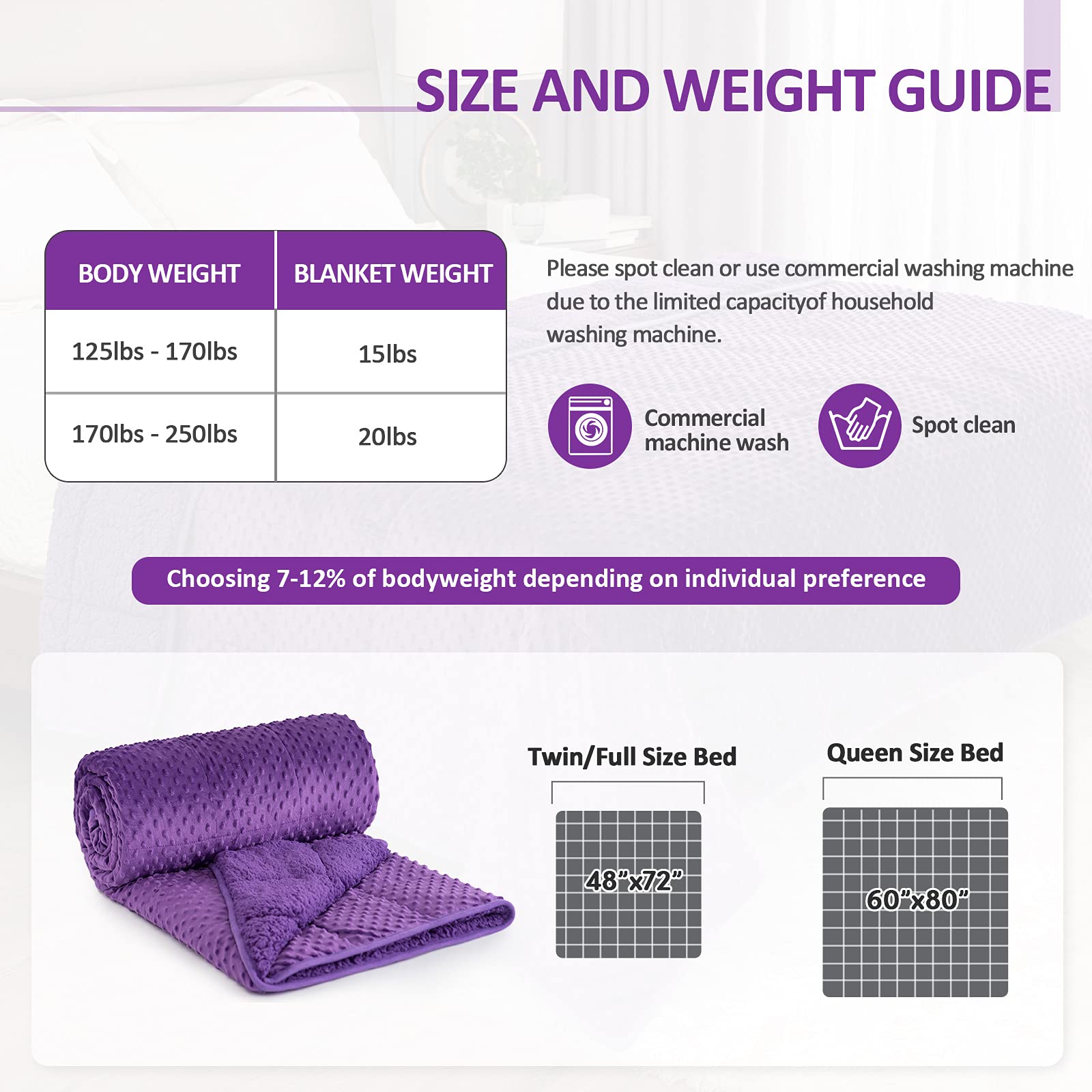 SIZE AND WEIGHT GUIDE

| BODY WEIGHT | BLANKET WEIGHT |
|---|---|
| 125lbs - 170lbs | 15lbs |
| 170lbs - 250lbs | 20lbs |

Please spot clean or use commercial washing machine due to the limited capacityof household washing machine.

Commercial machine wash

Spot clean

Choosing 7-12% of bodyweight depending on individual preference

Twin/Full Size Bed

48”x72”

Queen Size Bed

60”x80”